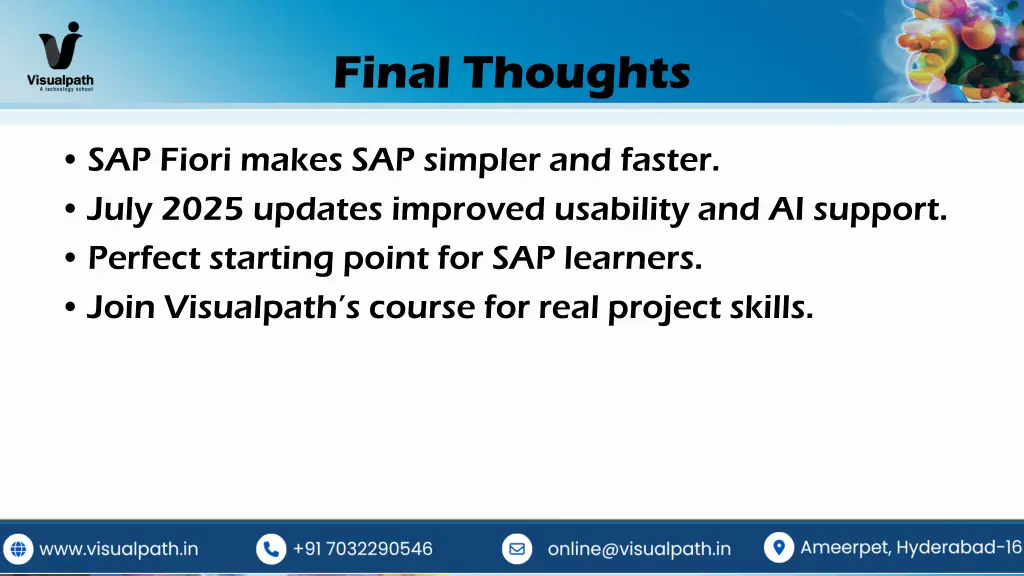 Visualpath
A technology school

Final Thoughts

• SAP Fiori makes SAP simpler and faster.
• July 2025 updates improved usability and AI support.
• Perfect starting point for SAP learners.
• Join Visualpath's course for real project skills.

www.visualpath.in +91 7032290546 online@visualpath.in Ameerpet, Hyderabad-16